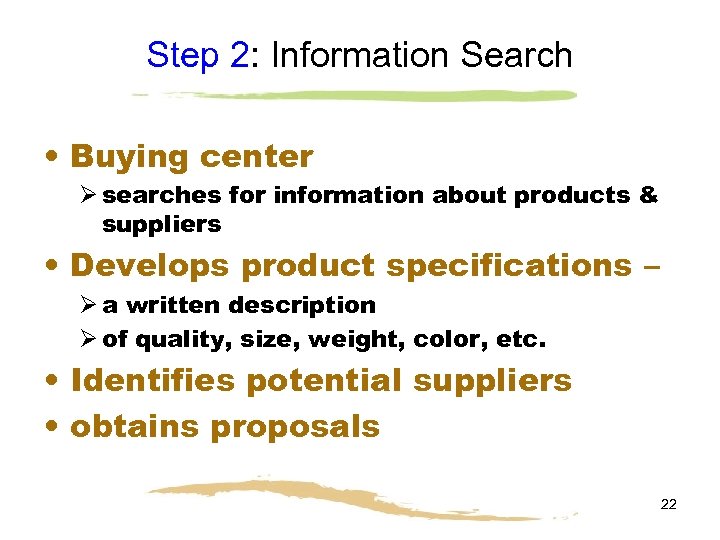 Step 2: Information Search

• Buying center
  ➢ searches for information about products & suppliers

• Develops product specifications –
  ➢ a written description
  ➢ of quality, size, weight, color, etc.

• Identifies potential suppliers

• obtains proposals

22